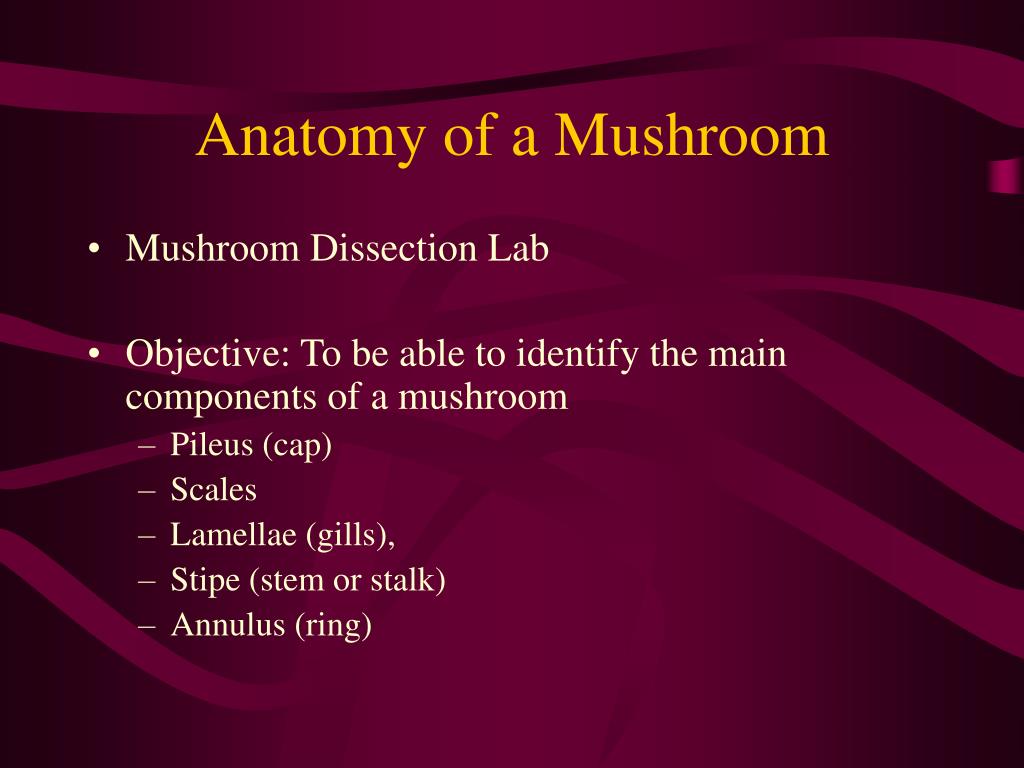 Anatomy of a Mushroom

• Mushroom Dissection Lab

• Objective: To be able to identify the main components of a mushroom
– Pileus (cap)
– Scales
– Lamellae (gills),
– Stipe (stem or stalk)
– Annulus (ring)